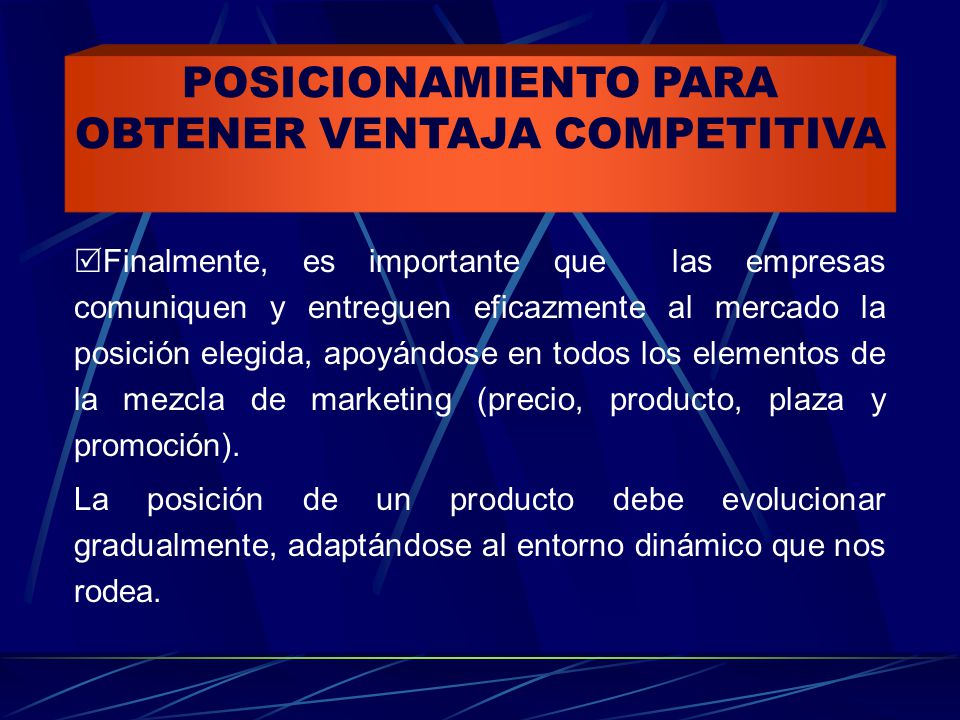 POSICIONAMIENTO PARA OBTENER VENTAJA COMPETITIVA

☑Finalmente, es importante que las empresas comuniquen y entreguen eficazmente al mercado la posición elegida, apoyándose en todos los elementos de la mezcla de marketing (precio, producto, plaza y promoción).

La posición de un producto debe evolucionar gradualmente, adaptándose al entorno dinámico que nos rodea.